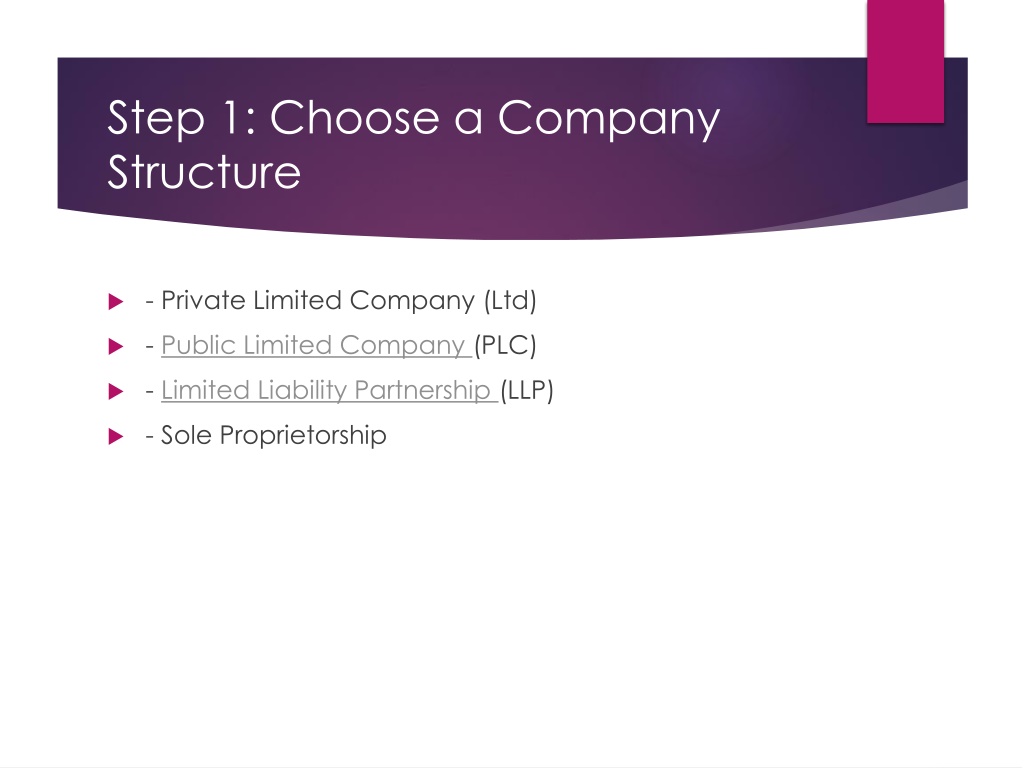 Step 1: Choose a Company Structure

- Private Limited Company (Ltd)
- Public Limited Company (PLC)
- Limited Liability Partnership (LLP)
- Sole Proprietorship